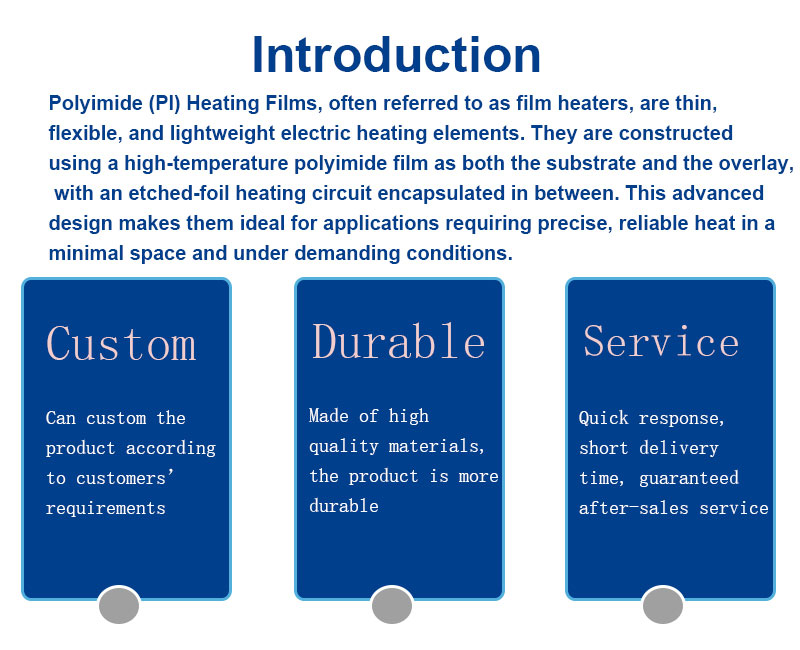 Introduction

Polyimide (PI) Heating Films, often referred to as film heaters, are thin, flexible, and lightweight electric heating elements. They are constructed using a high-temperature polyimide film as both the substrate and the overlay, with an etched-foil heating circuit encapsulated in between. This advanced design makes them ideal for applications requiring precise, reliable heat in a minimal space and under demanding conditions.

Custom

Can custom the product according to customers' requirements

Durable

Made of high quality materials, the product is more durable

Service

Quick response, short delivery time, guaranteed after-sales service